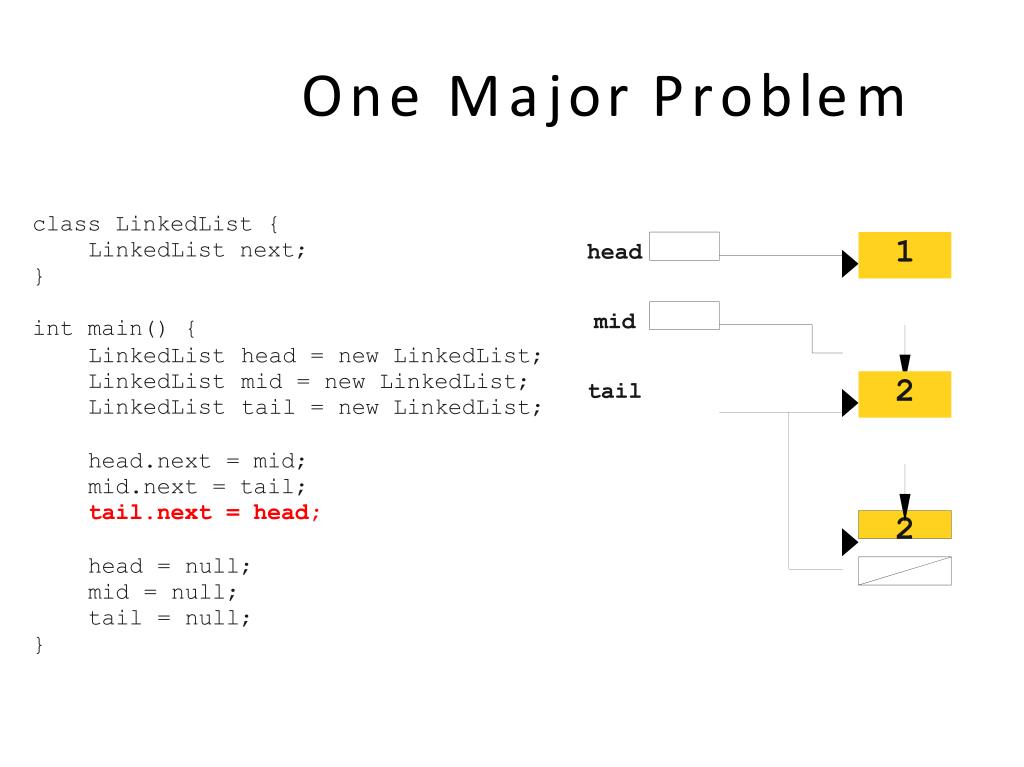 One Major Problem

class LinkedList {
    LinkedList next;
}

int main() {
    LinkedList head = new LinkedList;
    LinkedList mid = new LinkedList;
    LinkedList tail = new LinkedList;

    head.next = mid;
    mid.next = tail;
    tail.next = head;

    head = null;
    mid = null;
    tail = null;
}

head
mid
tail
1
2
2